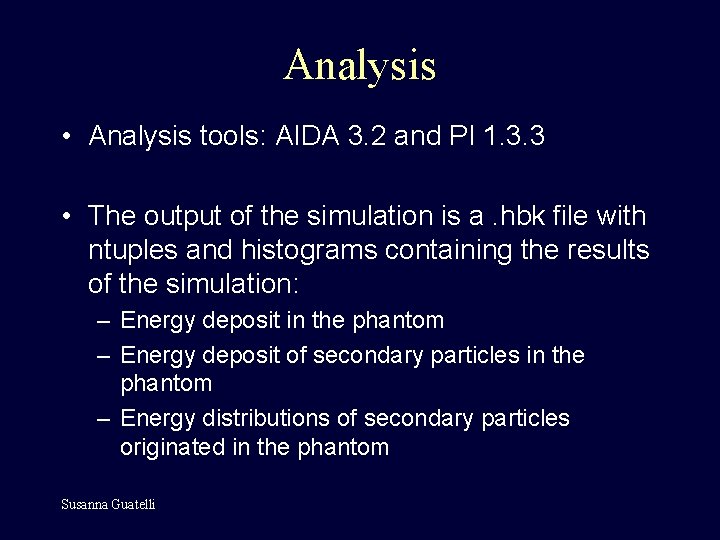 Analysis

• Analysis tools: AIDA 3.2 and PI 1.3.3

• The output of the simulation is a .hbk file with ntuples and histograms containing the results of the simulation:
– Energy deposit in the phantom
– Energy deposit of secondary particles in the phantom
– Energy distributions of secondary particles originated in the phantom

Susanna Guatelli